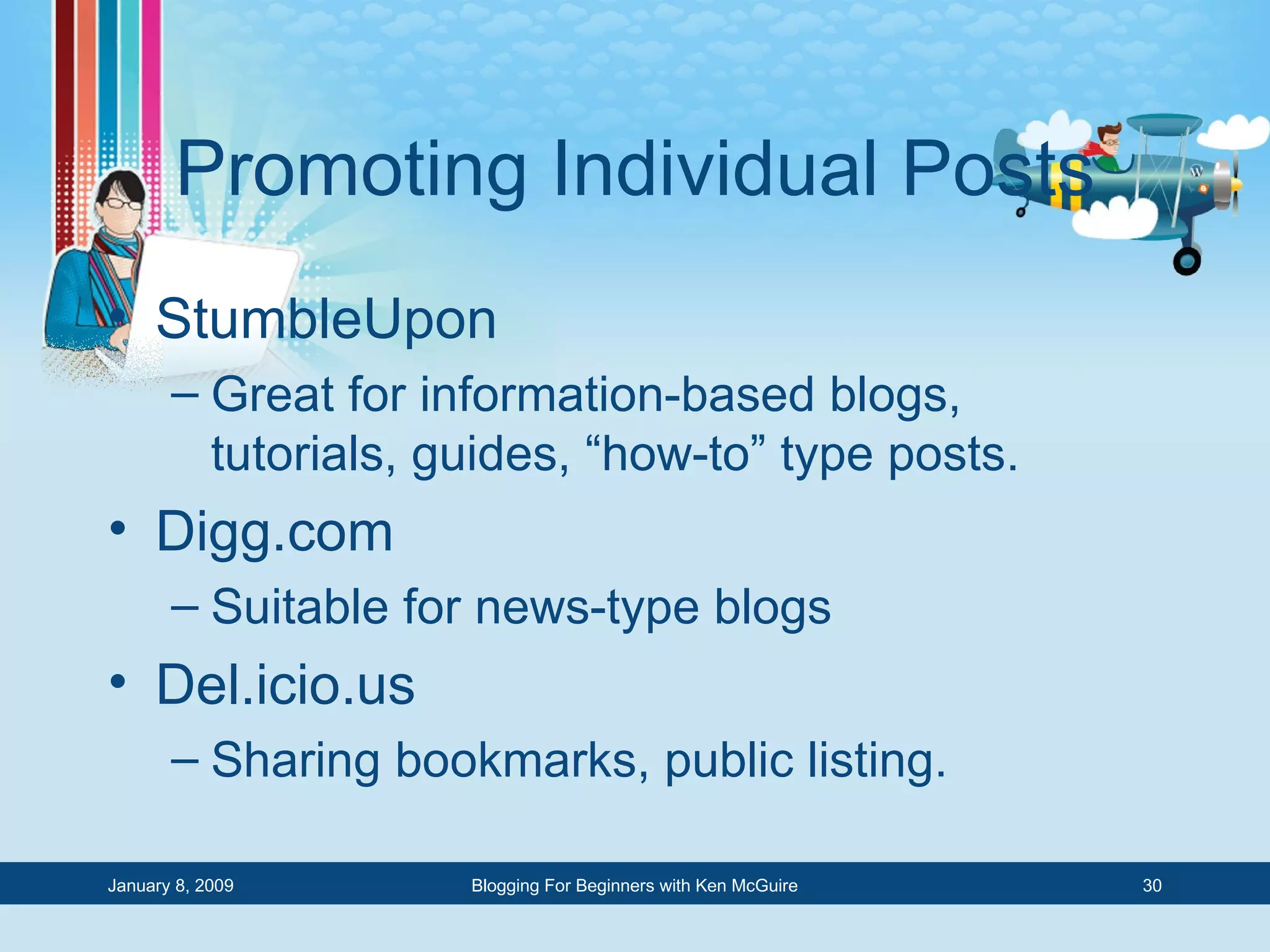 Promoting Individual Posts

• StumbleUpon
– Great for information-based blogs, tutorials, guides, “how-to” type posts.
• Digg.com
– Suitable for news-type blogs
• Del.icio.us
– Sharing bookmarks, public listing.

January 8, 2009
Blogging For Beginners with Ken McGuire
30